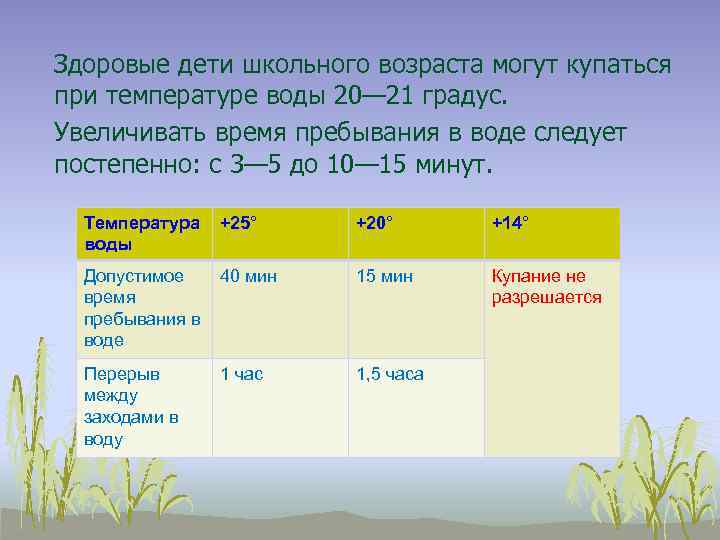 Здоровые дети школьного возраста могут купаться при температуре воды 20—21 градус.

Увеличивать время пребывания в воде следует постепенно: с 3—5 до 10—15 минут.

| Температура воды | +25° | +20° | +14° |
|---|---|---|---|
| Допустимое время пребывания в воде | 40 мин | 15 мин | Купание не разрешается |
| Перерыв между заходами в воду | 1 час | 1,5 часа | |